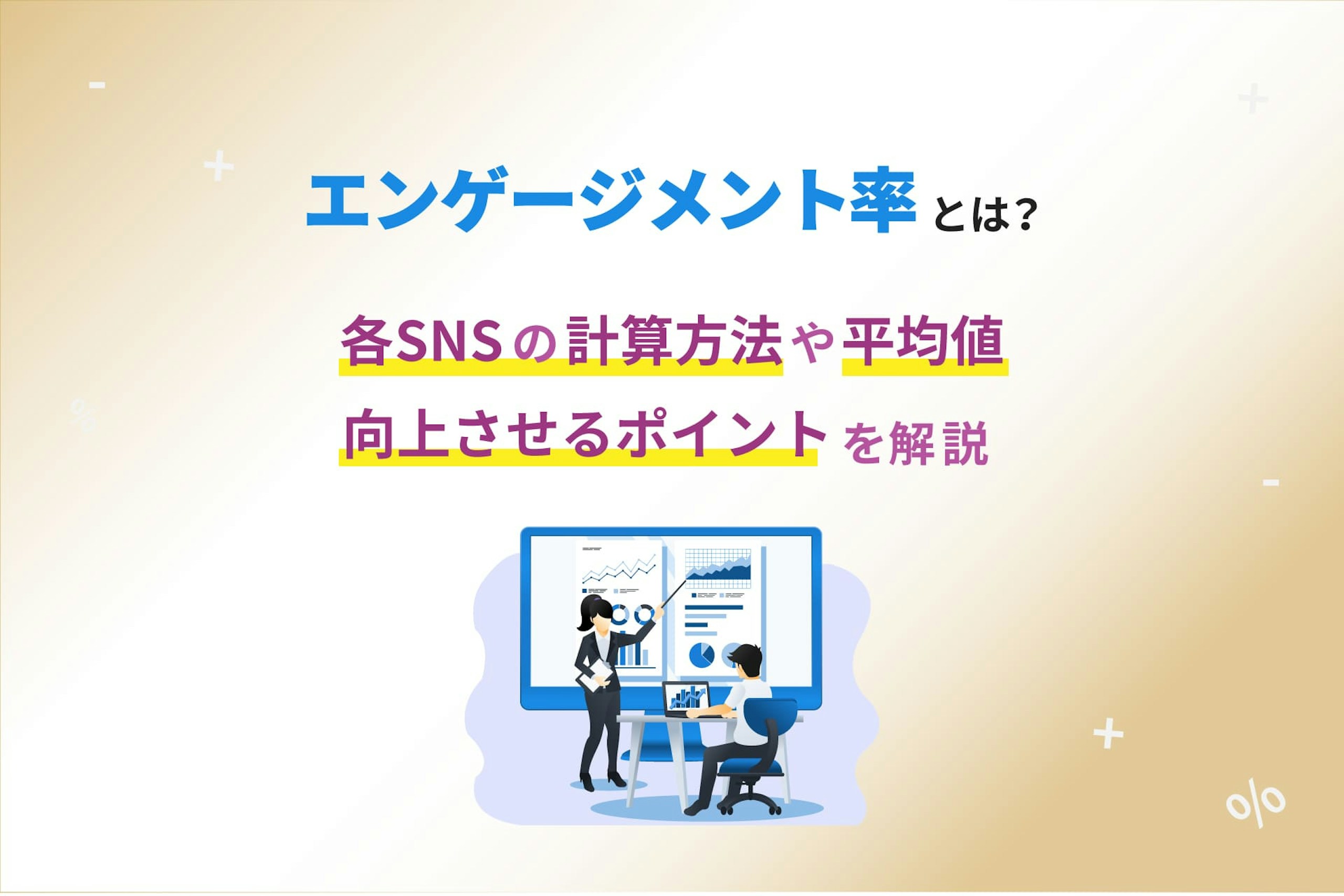 エンゲージメント率とは？

各SNSの計算方法や平均値
向上させるポイントを解説